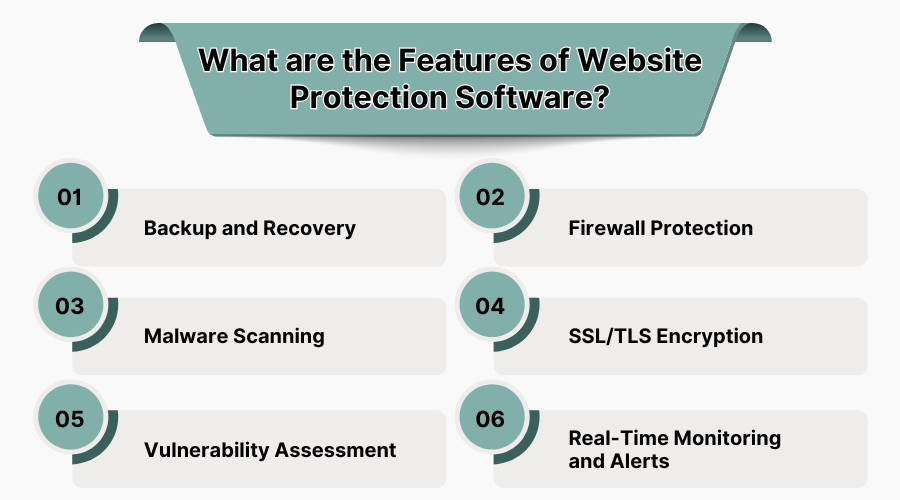 What are the Features of Website Protection Software?

01

Backup and Recovery

02

Firewall Protection

03

Malware Scanning

04

SSL/TLS Encryption

05

Vulnerability Assessment

06

Real-Time Monitoring and Alerts